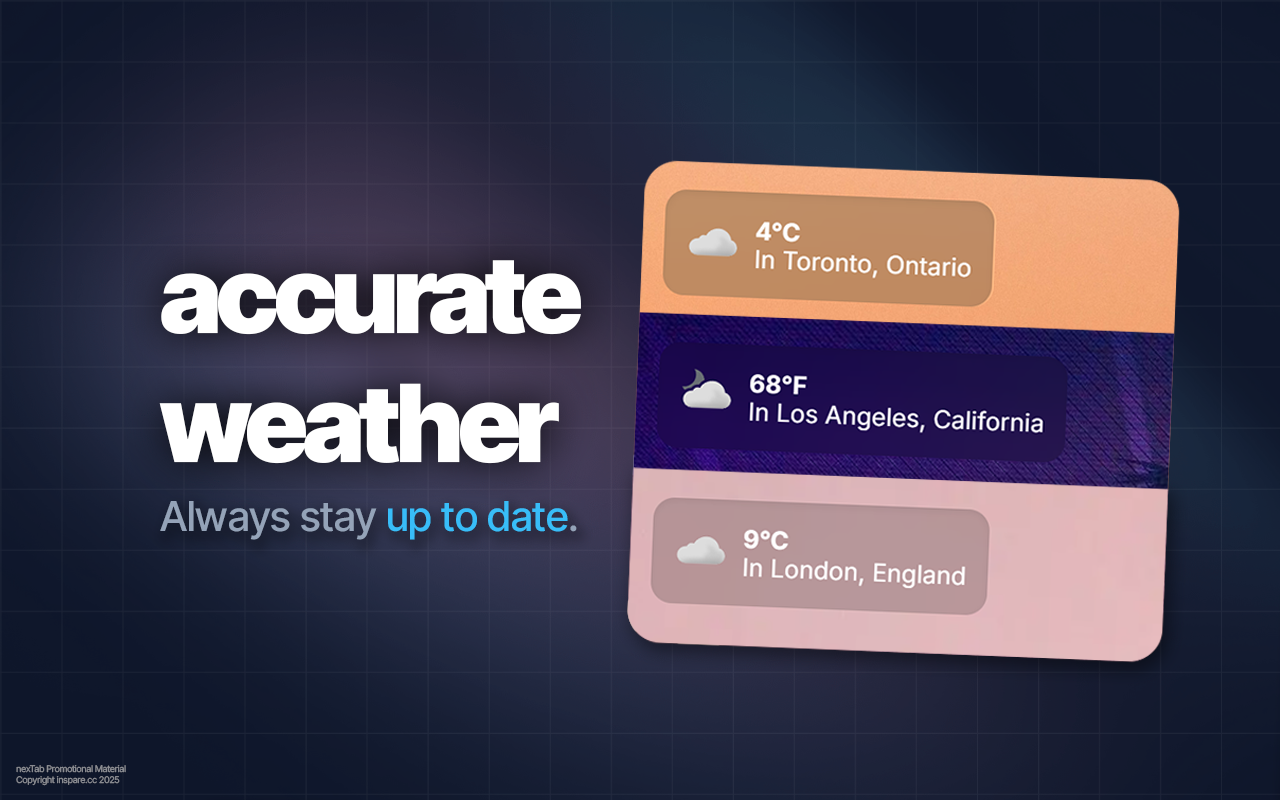 accurate weather

Always stay up to date.

4°C
In Toronto, Ontario

68°F
In Los Angeles, California

9°C
In London, England

nexTab Promotional Material
Copyright inspare.cc 2025